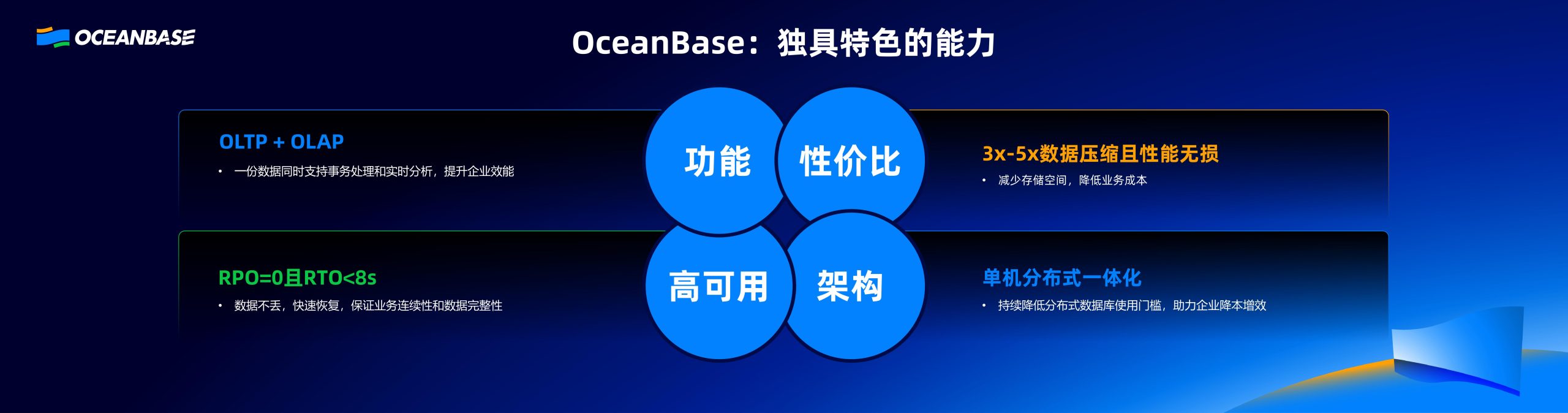 OCEANBASE

OceanBase：独具特色的能力

OLTP + OLAP

• 一份数据同时支持事务处理和实时分析，提升企业效能

功能

性价比

3x-5x数据压缩且性能无损

• 减少存储空间，降低业务成本

RPO=0且RTO<8s

• 数据不丢，快速恢复，保证业务连续性和数据完整性

高可用

架构

单机分布式一体化

• 持续降低分布式数据库使用门槛，助力企业降本增效